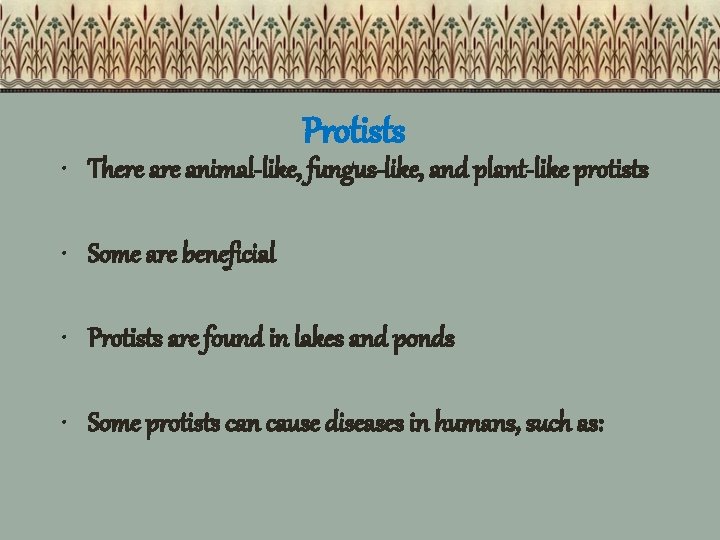 Protists

• There are animal-like, fungus-like, and plant-like protists

• Some are beneficial

• Protists are found in lakes and ponds

• Some protists can cause diseases in humans, such as: